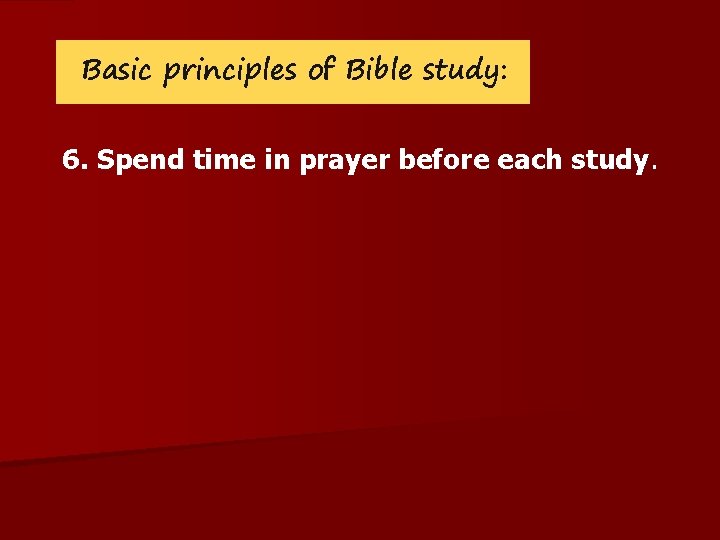 Basic principles of Bible study:

6. Spend time in prayer before each study.